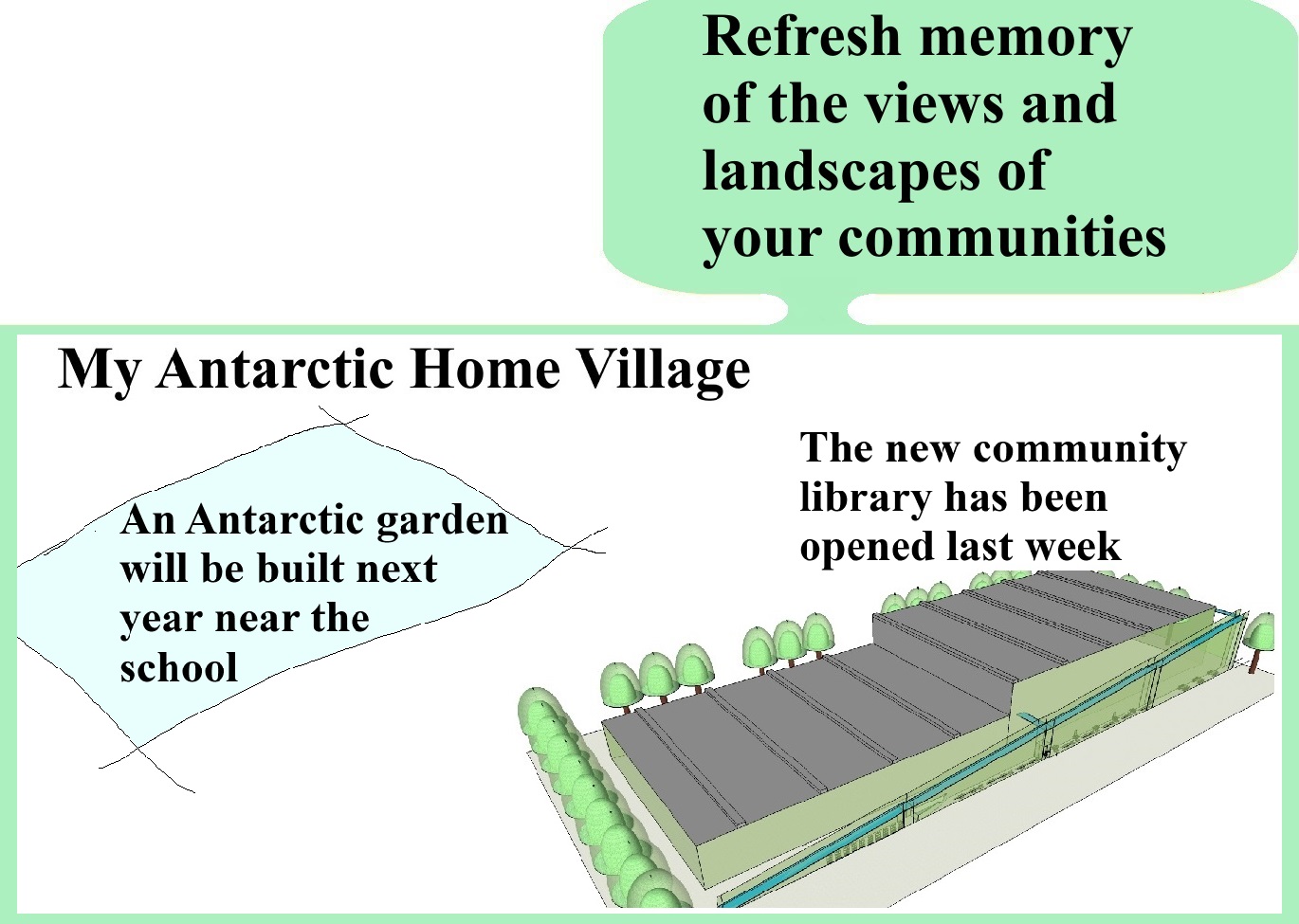 Refresh memory of the views and landscapes of your communities

My Antarctic Home Village

An Antarctic garden will be built next year near the school

The new community library has been opened last week